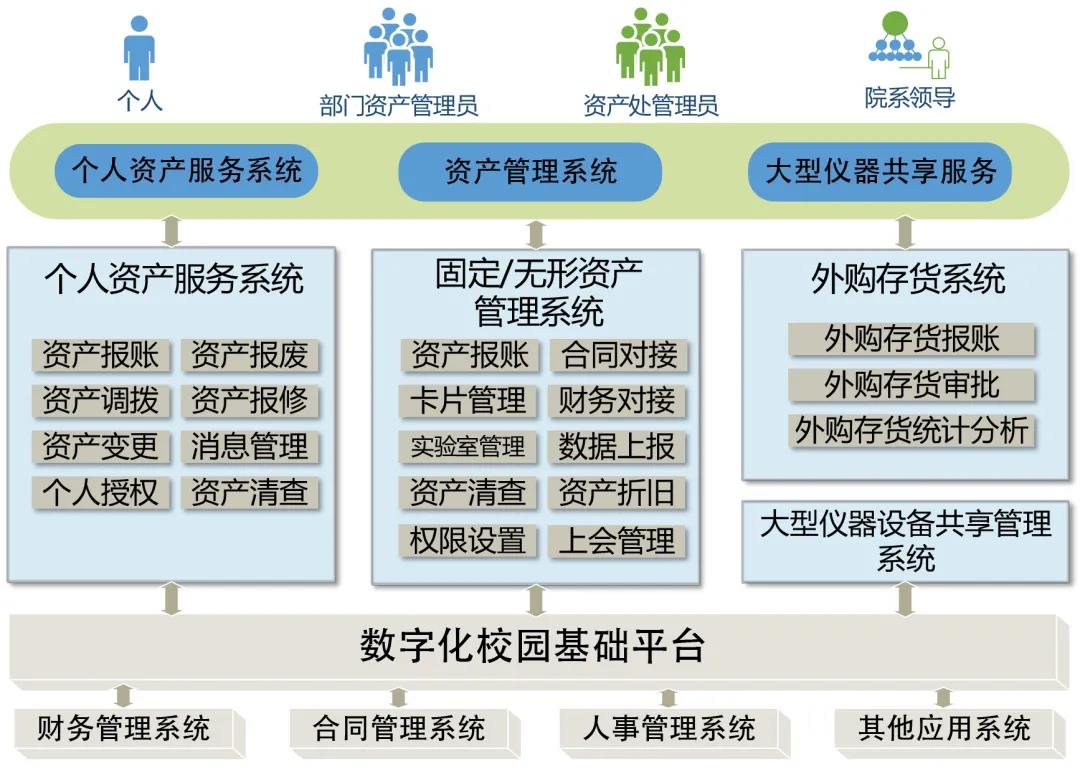 个人

部门资产管理员

资产处管理员

院系领导

个人资产服务系统

资产管理系统

大型仪器共享服务

个人资产服务系统

资产报账 资产报废
资产调拨 资产报修
资产变更 消息管理
个人授权 资产清查

固定/无形资产管理系统

资产报账 合同对接
卡片管理 财务对接
实验室管理 数据上报
资产清查 资产折旧
权限设置 上会管理

外购存货系统

外购存货报账
外购存货审批
外购存货统计分析

大型仪器设备共享管理系统

数字化校园基础平台

财务管理系统

合同管理系统

人事管理系统

其他应用系统